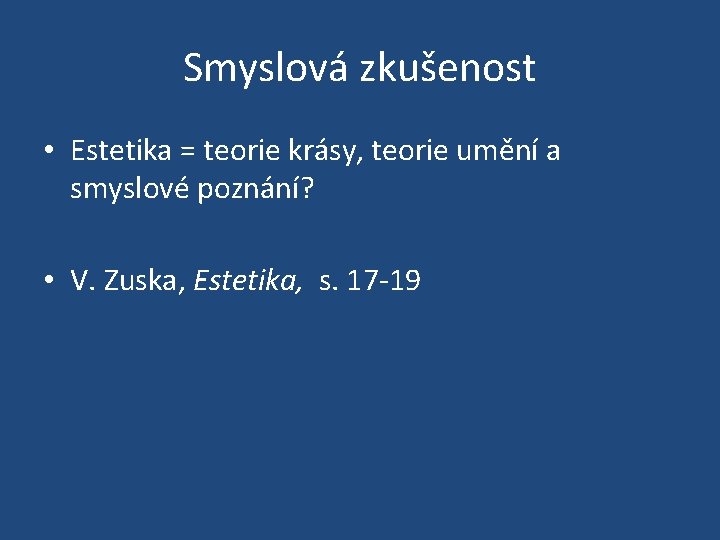 Smyslová zkušenost

• Estetika = teorie krásy, teorie umění a smyslové poznání?

• V. Zuska, Estetika, s. 17-19